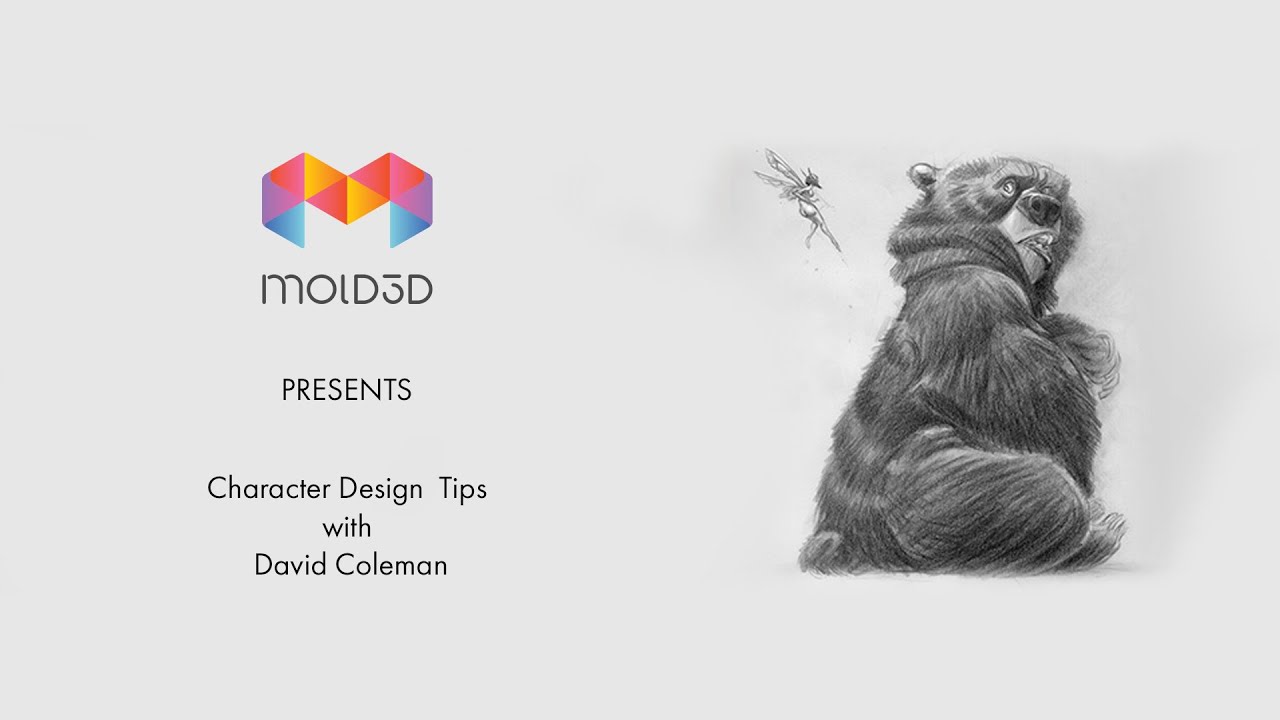 MOLD3D

PRESENTS

Character Design Tips
with
David Coleman